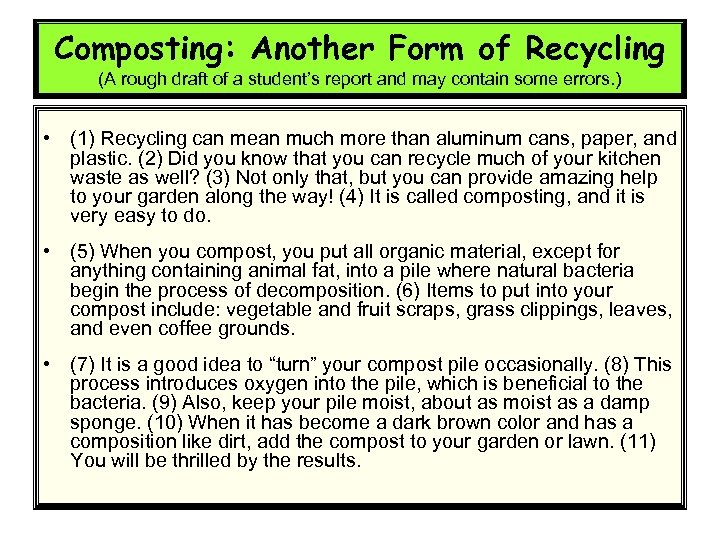 Composting: Another Form of Recycling
(A rough draft of a student's report and may contain some errors.)

• (1) Recycling can mean much more than aluminum cans, paper, and plastic. (2) Did you know that you can recycle much of your kitchen waste as well? (3) Not only that, but you can provide amazing help to your garden along the way! (4) It is called composting, and it is very easy to do.

• (5) When you compost, you put all organic material, except for anything containing animal fat, into a pile where natural bacteria begin the process of decomposition. (6) Items to put into your compost include: vegetable and fruit scraps, grass clippings, leaves, and even coffee grounds.

• (7) It is a good idea to "turn" your compost pile occasionally. (8) This process introduces oxygen into the pile, which is beneficial to the bacteria. (9) Also, keep your pile moist, about as moist as a damp sponge. (10) When it has become a dark brown color and has a composition like dirt, add the compost to your garden or lawn. (11) You will be thrilled by the results.